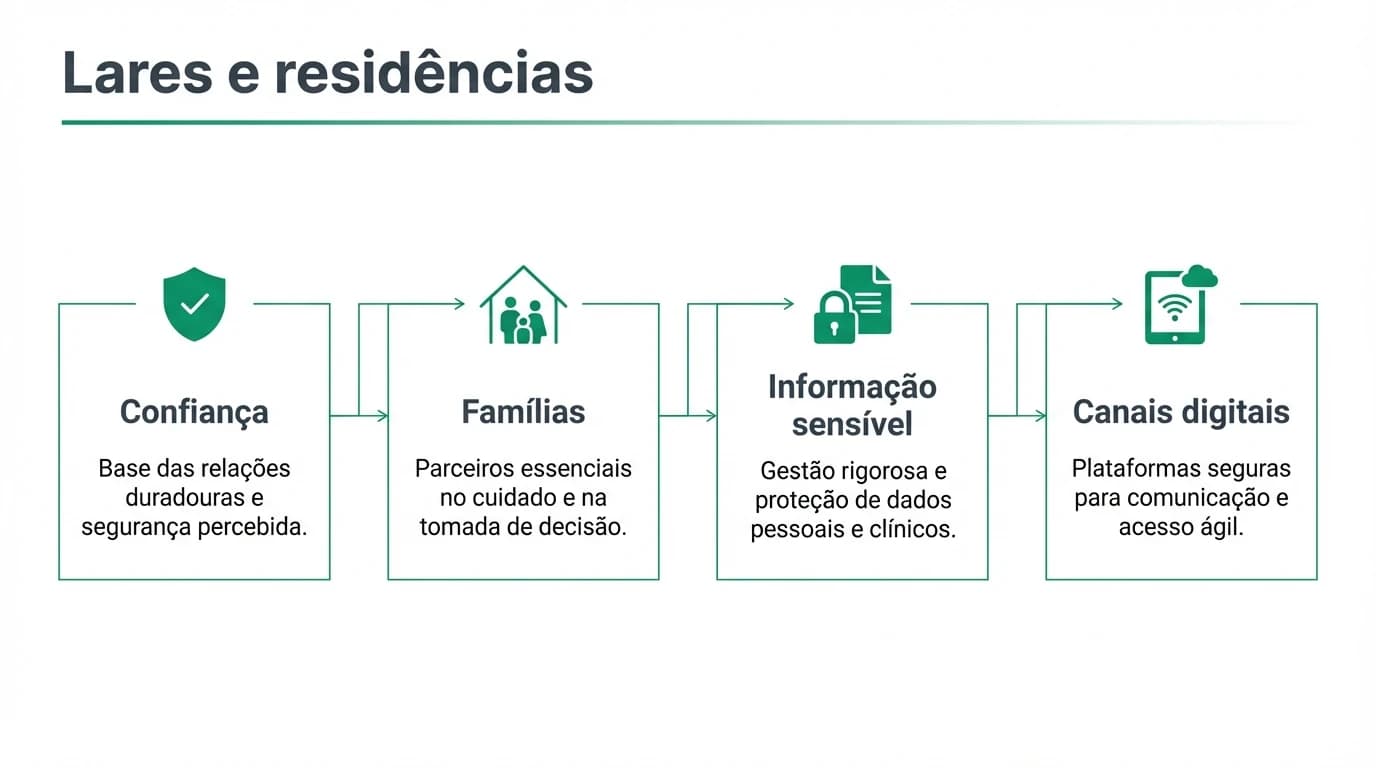 Lares e residências

Confiança

Base das relações duradouras e segurança percebida.

Famílias

Parceiros essenciais no cuidado e na tomada de decisão.

Informação sensível

Gestão rigorosa e proteção de dados pessoais e clínicos.

Canais digitais

Plataformas seguras para comunicação e acesso ágil.